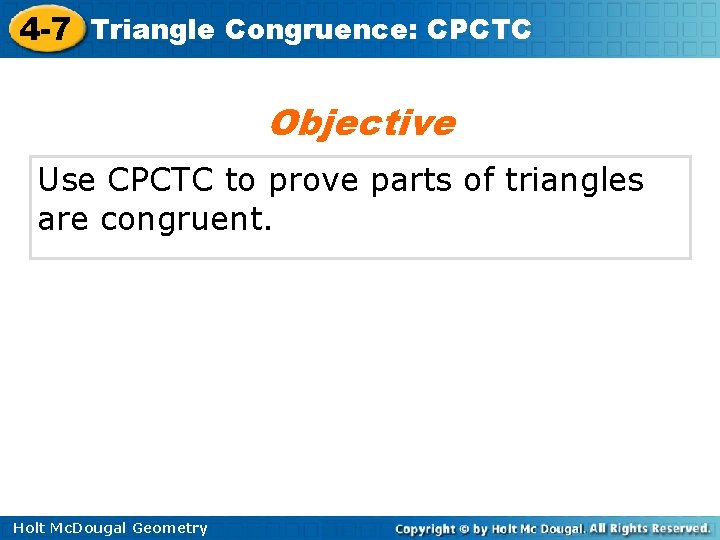 4-7 Triangle Congruence: CPCTC

Objective

Use CPCTC to prove parts of triangles are congruent.

Holt McDougal Geometry

Copyright © by Holt Mc Dougal. All Rights Reserved.